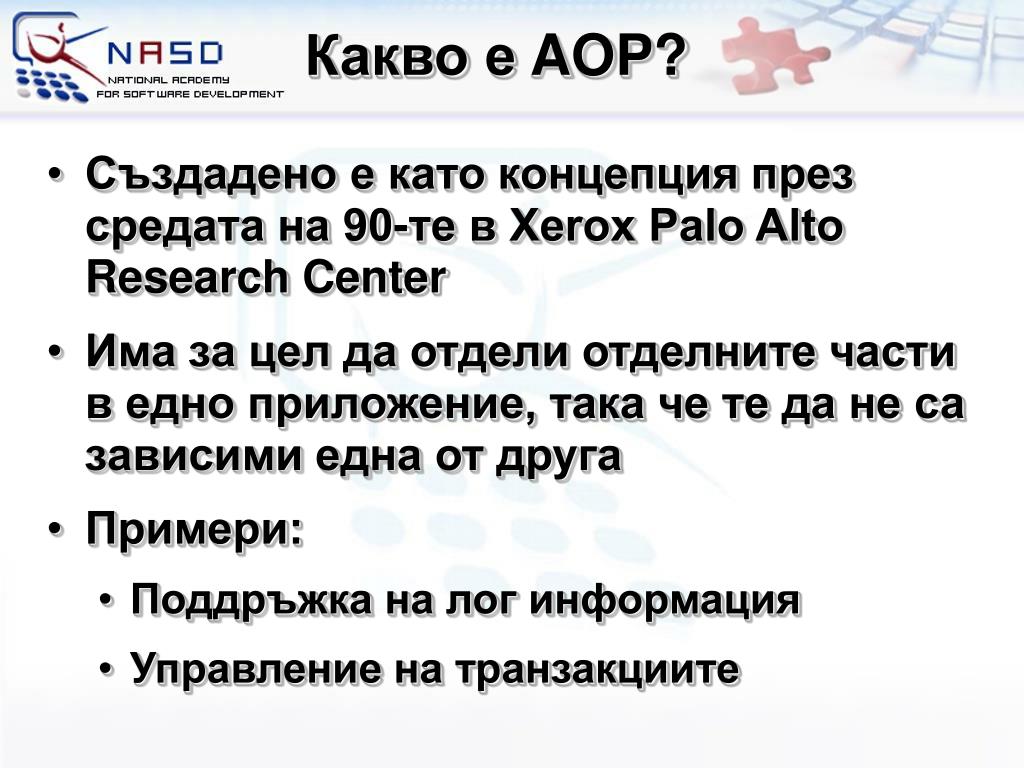 NASD
NATIONAL ACADEMY
FOR SOFTWARE DEVELOPMENT

Какво е AOP?

• Създадено е като концепция през средата на 90-те в Xerox Palo Alto Research Center

• Има за цел да отдели отделните части в едно приложение, така че те да не са зависими една от друга

• Примери:

• Поддръжка на лог информация

• Управление на транзакциите